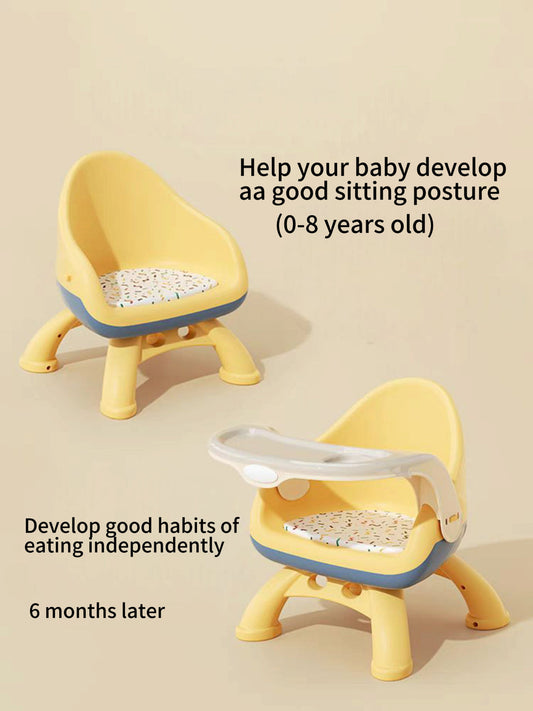 Help your baby develop aa good sitting posture
(0-8 years old)

Develop good habits of eating independently

6 months later